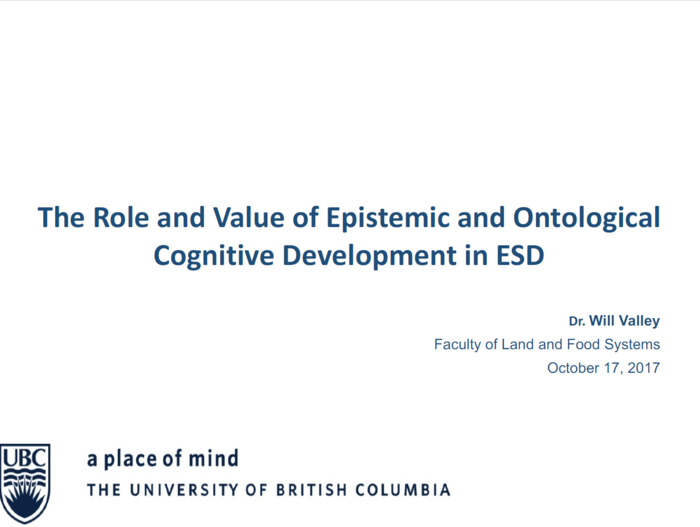 The Role and Value of Epistemic and Ontological Cognitive Development in ESD

Dr. Will Valley
Faculty of Land and Food Systems
October 17, 2017

UBC

a place of mind
THE UNIVERSITY OF BRITISH COLUMBIA